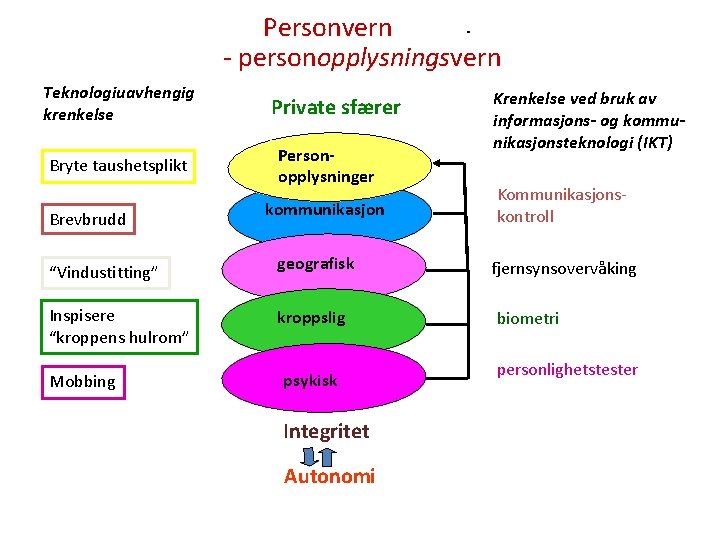 Personvern
- personopplysningsvern

Teknologiuavhengig krenkelse

Bryte taushetsplikt

Brevbrudd

“Vindustitting”

Inspisere “kroppens hulrom”

Mobbing

Private sfærer

Person-opplysninger

kommunikasjon

geografisk

kroppslig

psykisk

Integritet

Autonomi

Krenkelse ved bruk av informasjons- og kommunikasjonsteknologi (IKT)

Kommunikasjons-kontroll

fjernsynsovervåking

biometri

personlighetstester